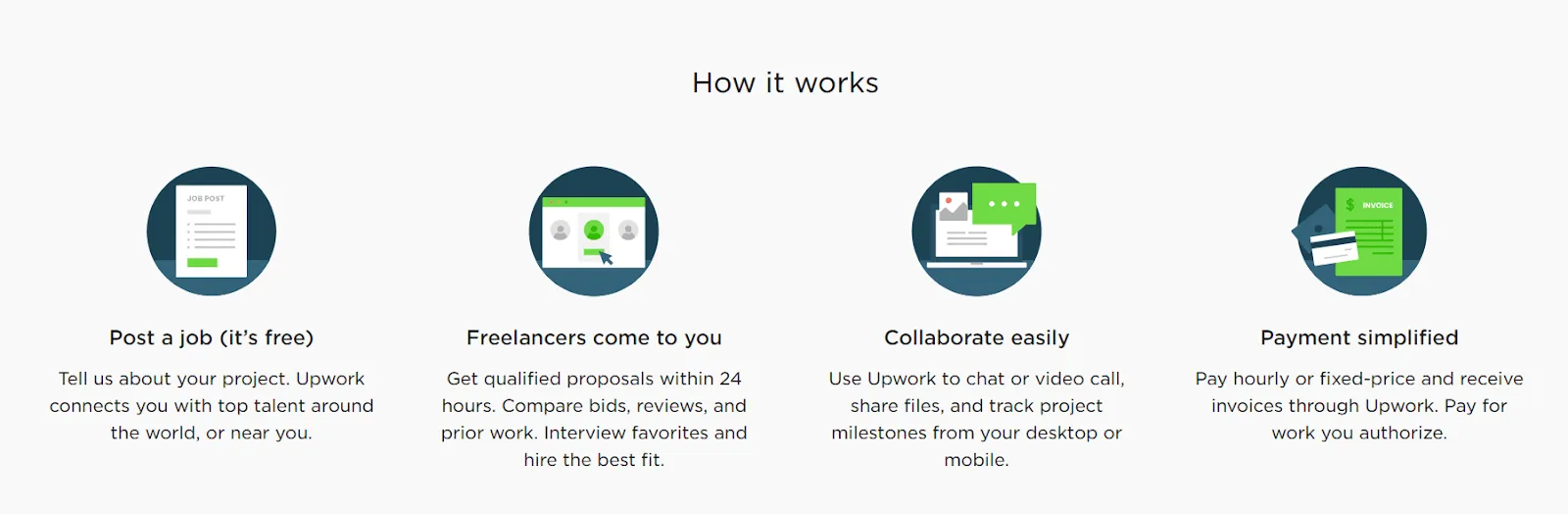 How it works

JOB POST

Post a job (it's free)

Tell us about your project. Upwork connects you with top talent around the world, or near you.

Freelancers come to you

Get qualified proposals within 24 hours. Compare bids, reviews, and prior work. Interview favorites and hire the best fit.

Collaborate easily

Use Upwork to chat or video call, share files, and track project milestones from your desktop or mobile.

$ INVOICE

Payment simplified

Pay hourly or fixed-price and receive invoices through Upwork. Pay for work you authorize.